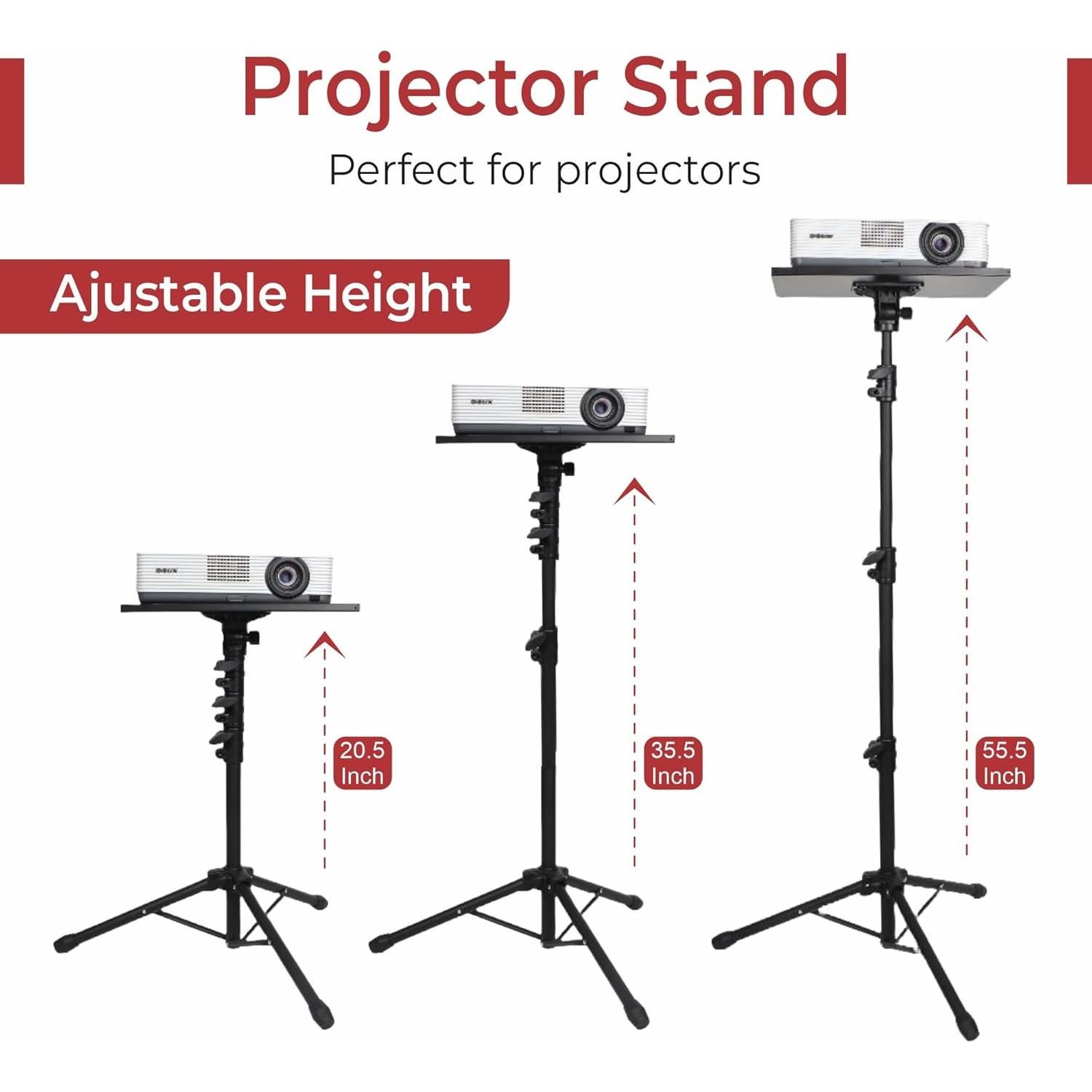 Projector Stand

Perfect for projectors

Ajustable Height

20.5 Inch

35.5 Inch

55.5 Inch